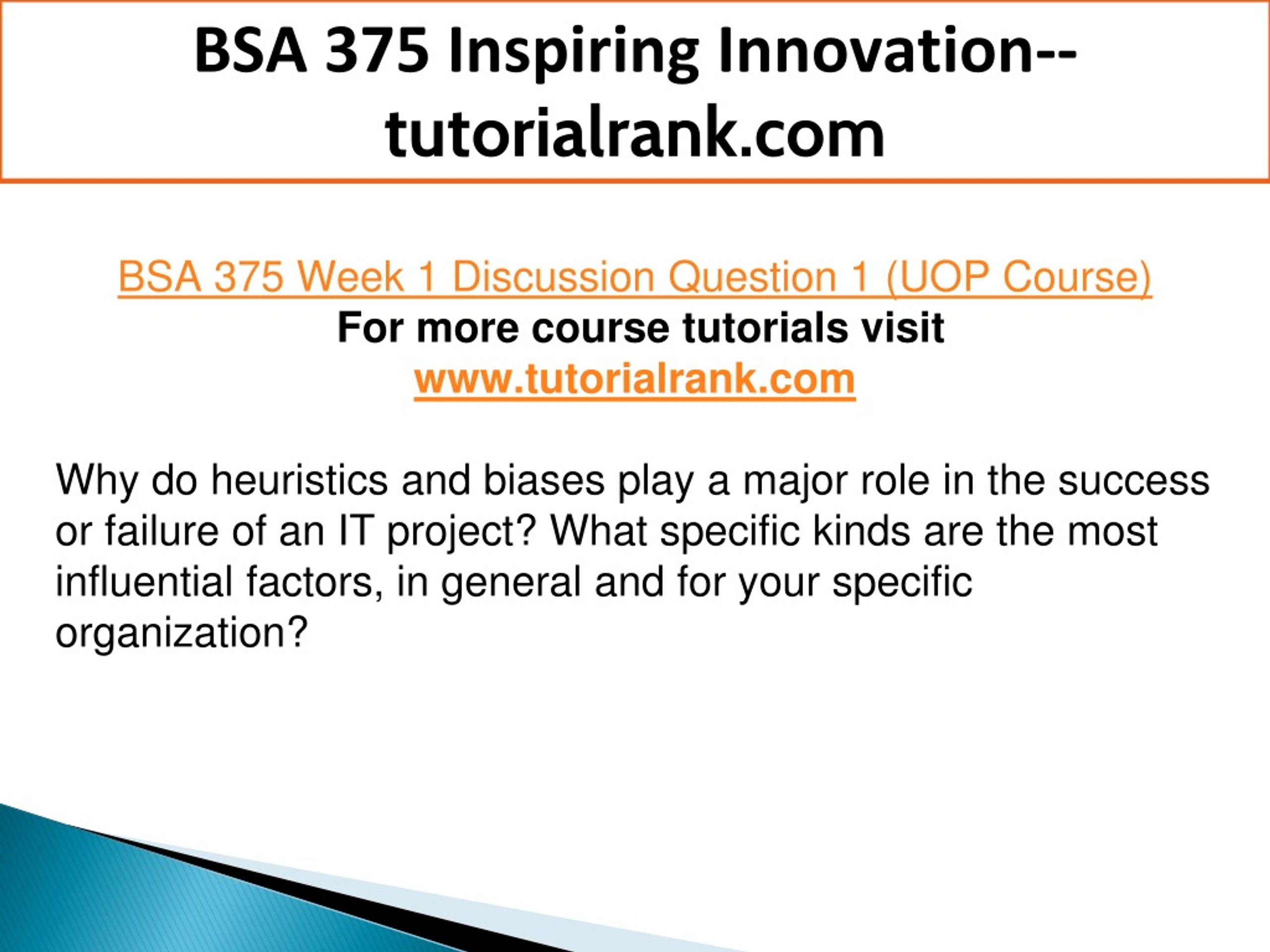 BSA 375 Inspiring Innovation--tutorialrank.com

BSA 375 Week 1 Discussion Question 1 (UOP Course)
For more course tutorials visit
www.tutorialrank.com

Why do heuristics and biases play a major role in the success or failure of an IT project? What specific kinds are the most influential factors, in general and for your specific organization?